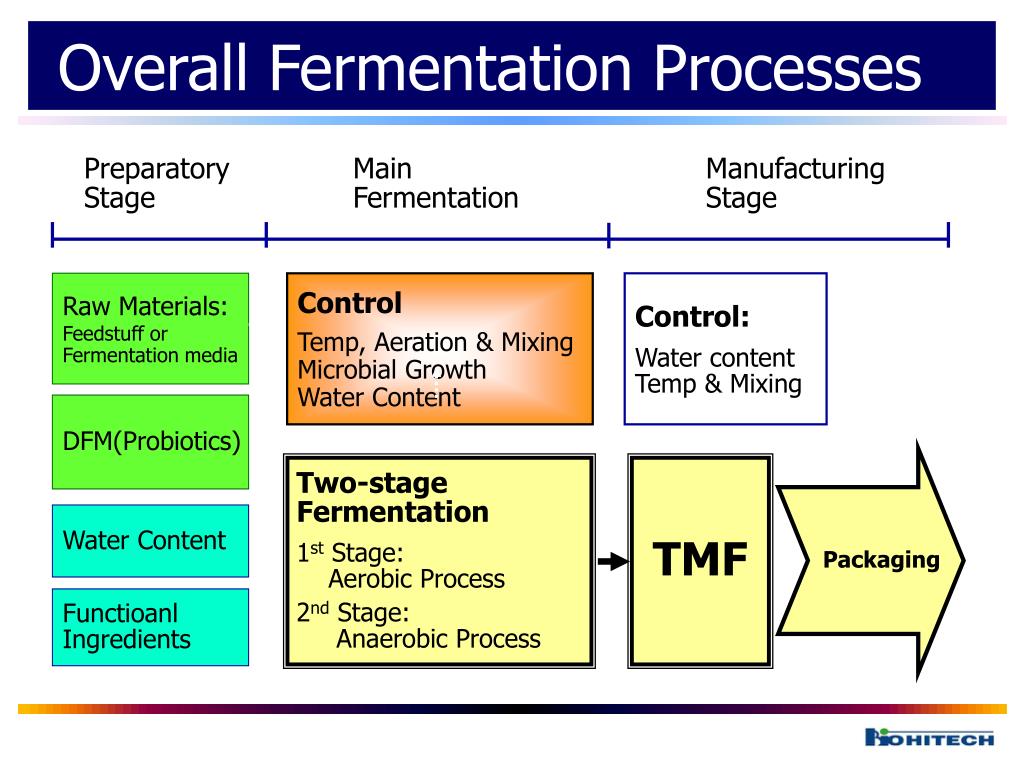 Overall Fermentation Processes

Preparatory Stage

Main Fermentation

Manufacturing Stage

Raw Materials: Feedstuff or Fermentation media

DFM(Probiotics)

Water Content

Functioanl Ingredients

Control
Temp, Aeration & Mixing
Microbial Growth
Water Content

Two-stage Fermentation
1$^{st}$ Stage: Aerobic Process
2$^{nd}$ Stage: Anaerobic Process

Control:
Water content
Temp & Mixing

TMF

Packaging

BIOHITECH